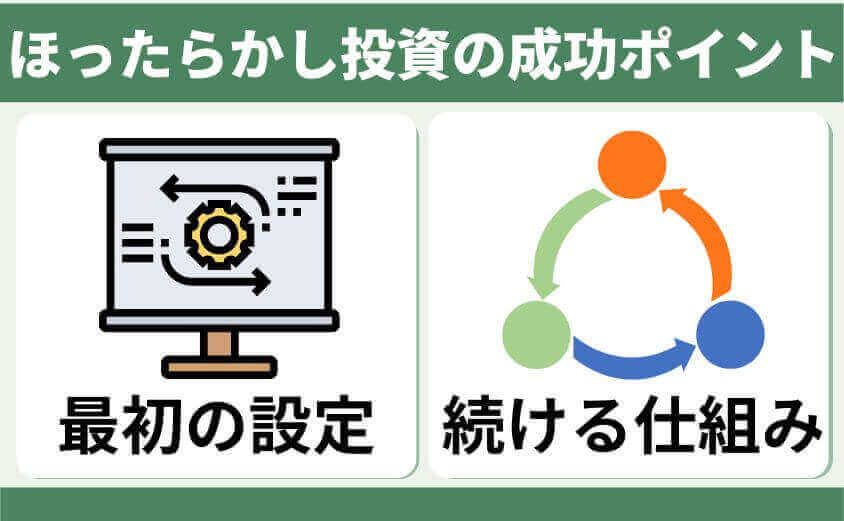 ほったらかし投資の成功ポイント

最初の設定

続ける仕組み